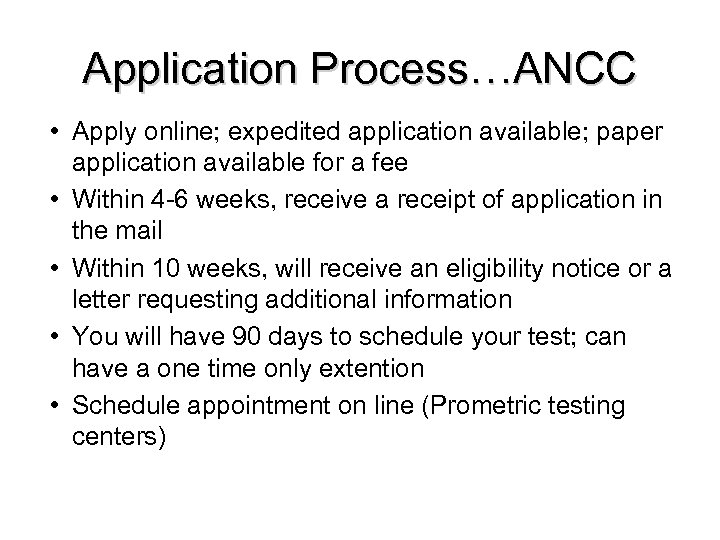 Application Process…ANCC

• Apply online; expedited application available; paper application available for a fee
• Within 4-6 weeks, receive a receipt of application in the mail
• Within 10 weeks, will receive an eligibility notice or a letter requesting additional information
• You will have 90 days to schedule your test; can have a one time only extention
• Schedule appointment on line (Prometric testing centers)